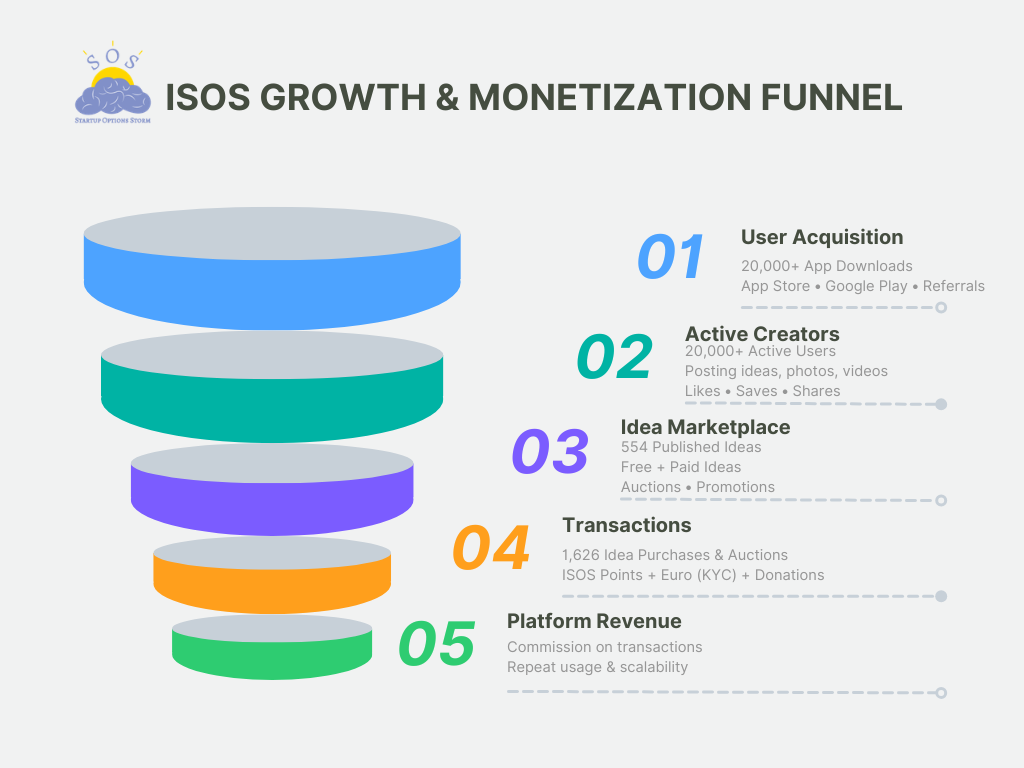 SOS
STARTUP OPTIONS STORM

ISOS GROWTH & MONETIZATION FUNNEL

01
User Acquisition
20,000+ App Downloads
App Store • Google Play • Referrals

02
Active Creators
20,000+ Active Users
Posting ideas, photos, videos
Likes • Saves • Shares

03
Idea Marketplace
554 Published Ideas
Free + Paid Ideas
Auctions • Promotions

04
Transactions
1,626 Idea Purchases & Auctions
ISOS Points + Euro (KYC) + Donations

05
Platform Revenue
Commission on transactions
Repeat usage & scalability